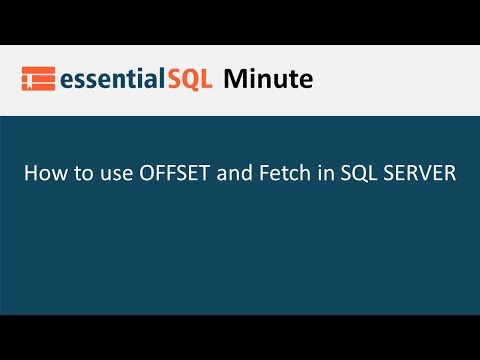 essentialSQL Minute

How to use OFFSET and Fetch in SQL SERVER